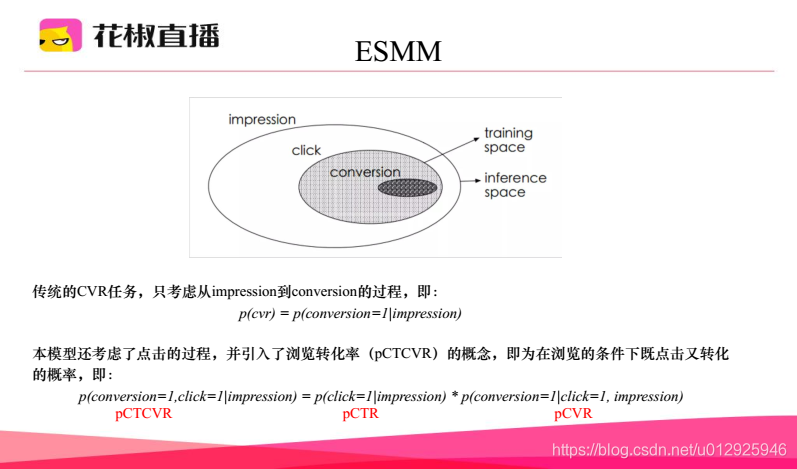 花椒直播

ESMM

impression

click

conversion

training space

inference space

传统的CVR任务，只考虑从impression到conversion的过程，即：

$p(cvr) = p(conversion=1|impression)$

本模型还考虑了点击的过程，并引入了浏览转化率（pCTCVR）的概念，即为在浏览的条件下既点击又转化的概率，即：

$p(conversion=1,click=1|impression) = p(click=1|impression) * p(conversion=1|click=1, impression)$

pCTCVR pCTR pCVR

https://blog.csdn.net/u012925946